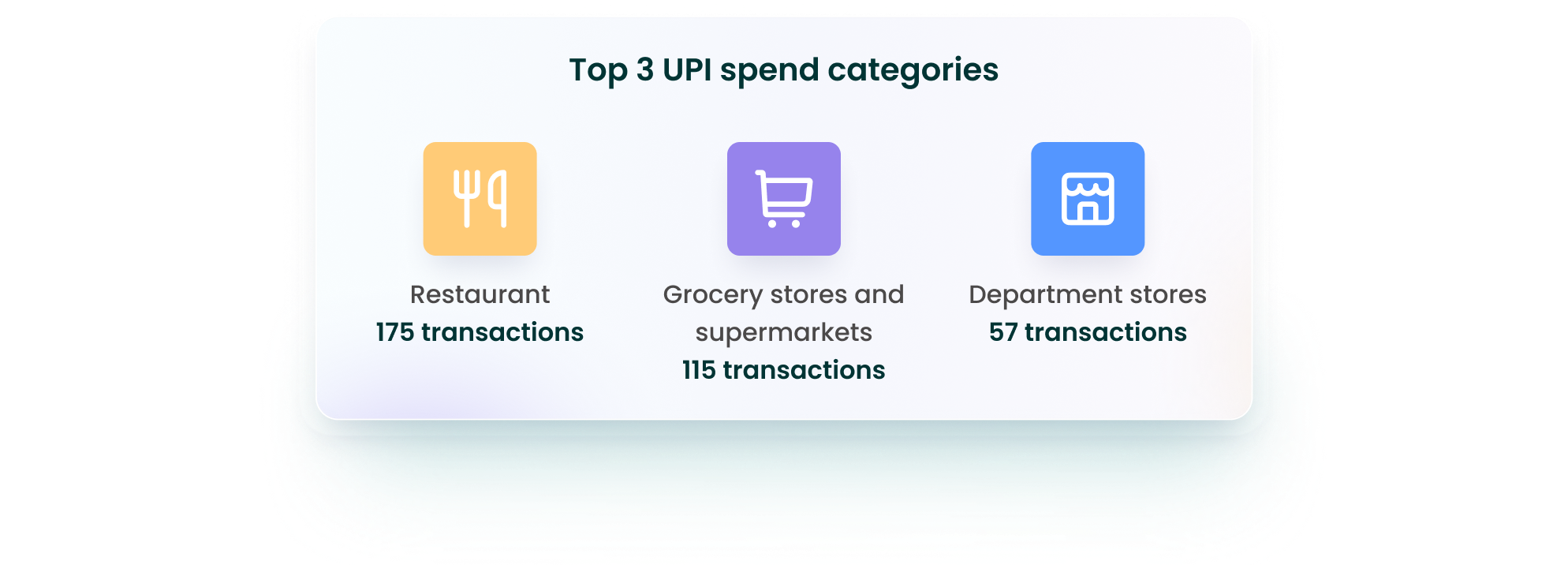 Top 3 UPI spend categories

Restaurant
175 transactions

Grocery stores and supermarkets
115 transactions

Department stores
57 transactions